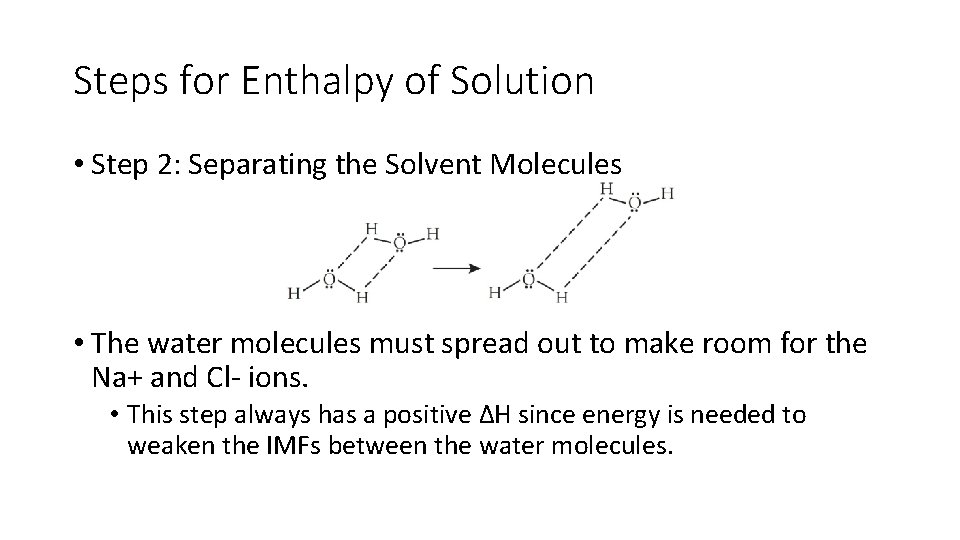 Steps for Enthalpy of Solution

• Step 2: Separating the Solvent Molecules

H Ö H
H Ö H
→
H Ö H
H Ö H

• The water molecules must spread out to make room for the Na+ and Cl- ions.
• This step always has a positive ΔH since energy is needed to weaken the IMFs between the water molecules.